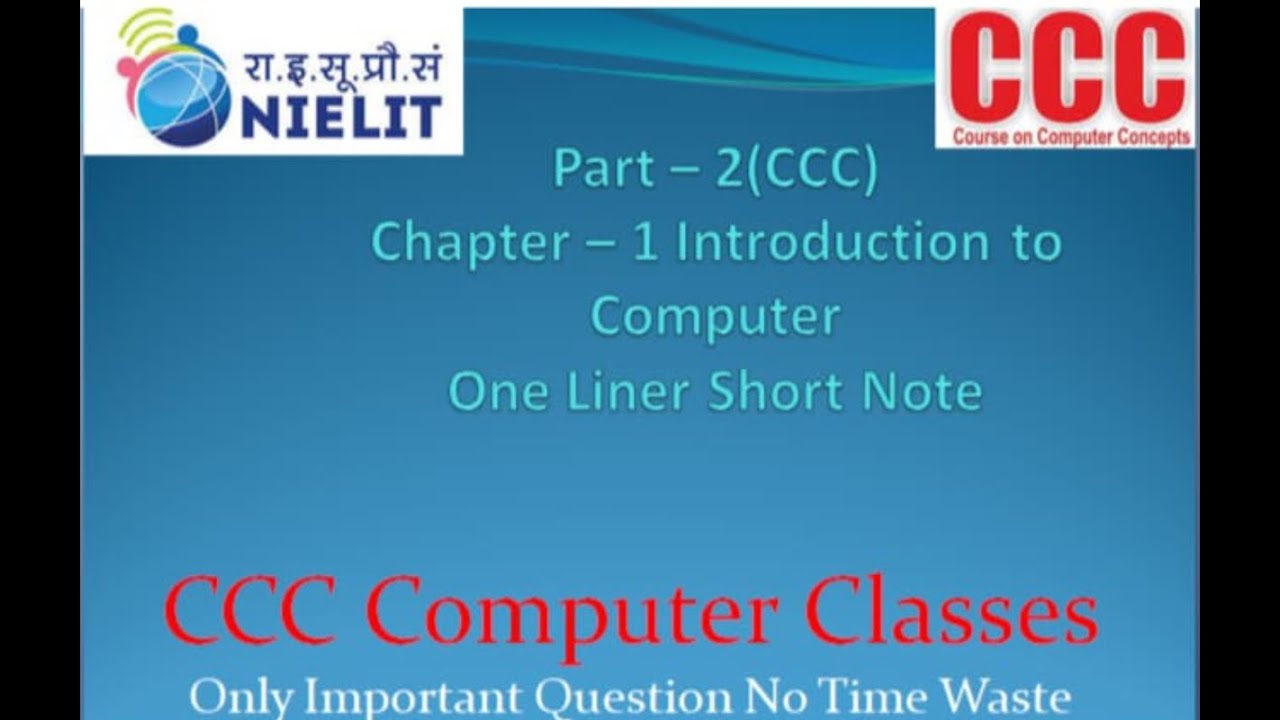 रा.इ.सू.प्रौ.सं
NIELIT

CCC
Course on Computer Concepts

Part – 2(CCC)
Chapter – 1 Introduction to Computer
One Liner Short Note

CCC Computer Classes
Only Important Question No Time Waste